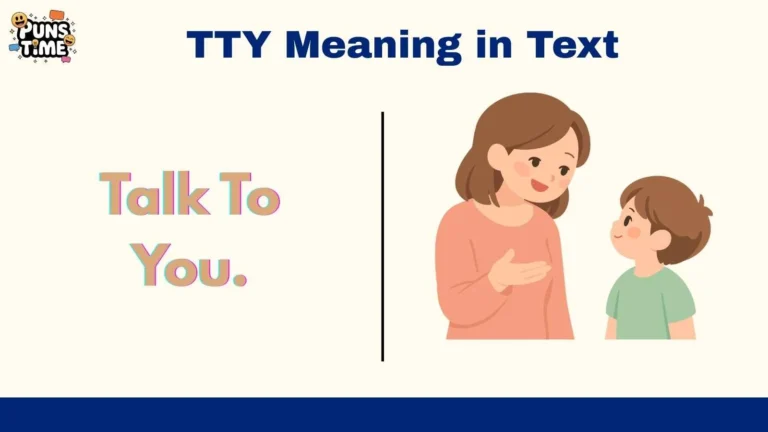 PUNS TIME

TTY Meaning in Text

Talk To You.